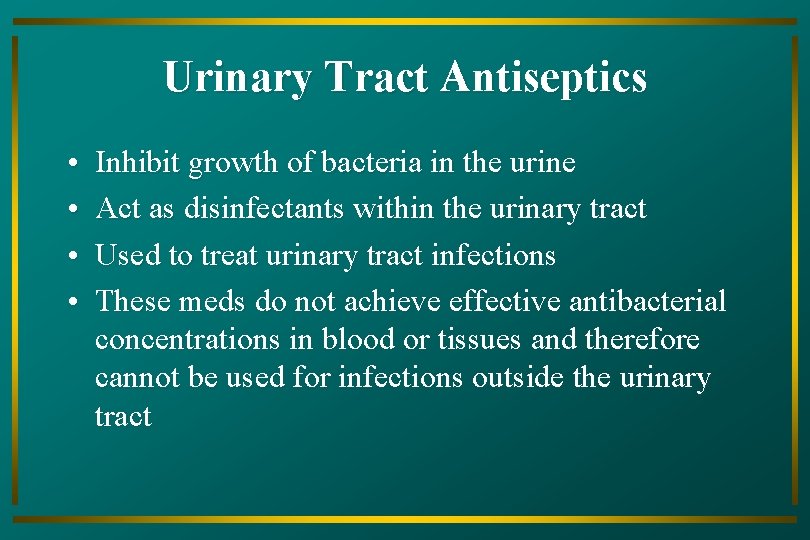 Urinary Tract Antiseptics

• Inhibit growth of bacteria in the urine
• Act as disinfectants within the urinary tract
• Used to treat urinary tract infections
• These meds do not achieve effective antibacterial concentrations in blood or tissues and therefore cannot be used for infections outside the urinary tract